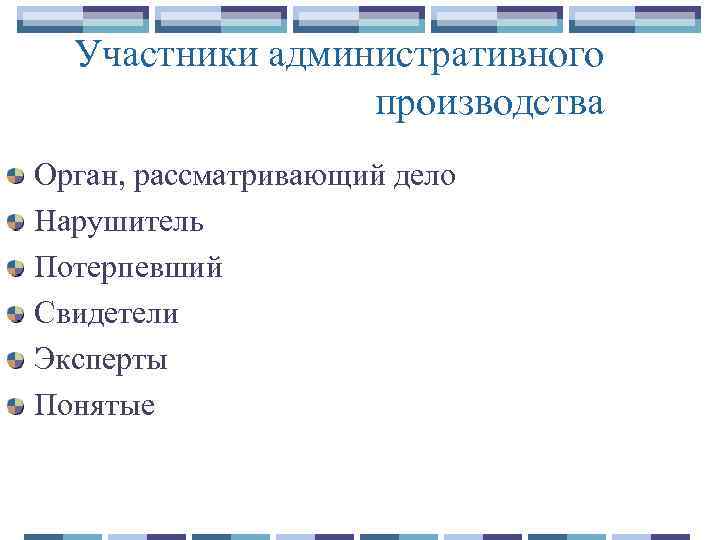 Участники административного производства

Орган, рассматривающий дело
Нарушитель
Потерпевший
Свидетели
Эксперты
Понятые